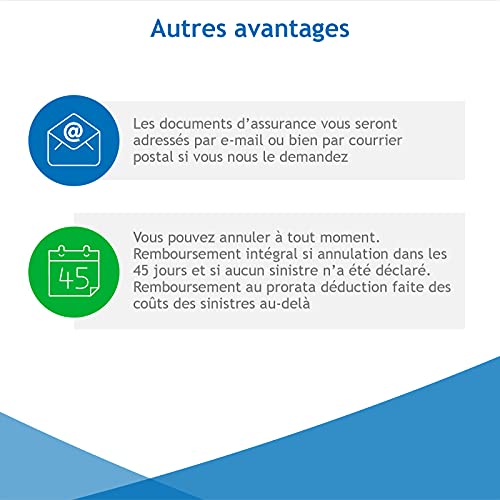 Autres avantages

@

Les documents d’assurance vous seront adressés par e-mail ou bien par courrier postal si vous nous le demandez

45

Vous pouvez annuler à tout moment. Remboursement intégral si annulation dans les 45 jours et si aucun sinistre n’a été déclaré. Remboursement au prorata déduction faite des coûts des sinistres au-delà